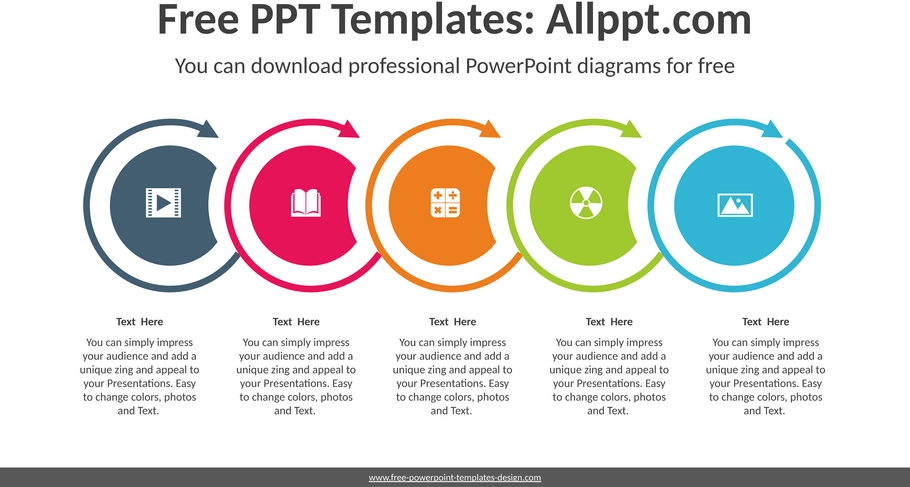 Free PPT Templates: Allppt.com

You can download professional PowerPoint diagrams for free

Text Here

You can simply impress your audience and add a unique zing and appeal to your Presentations. Easy to change colors, photos and Text.

Text Here

You can simply impress your audience and add a unique zing and appeal to your Presentations. Easy to change colors, photos and Text.

Text Here

You can simply impress your audience and add a unique zing and appeal to your Presentations. Easy to change colors, photos and Text.

Text Here

You can simply impress your audience and add a unique zing and appeal to your Presentations. Easy to change colors, photos and Text.

Text Here

You can simply impress your audience and add a unique zing and appeal to your Presentations. Easy to change colors, photos and Text.

www.free-powerpoint-templates-design.com